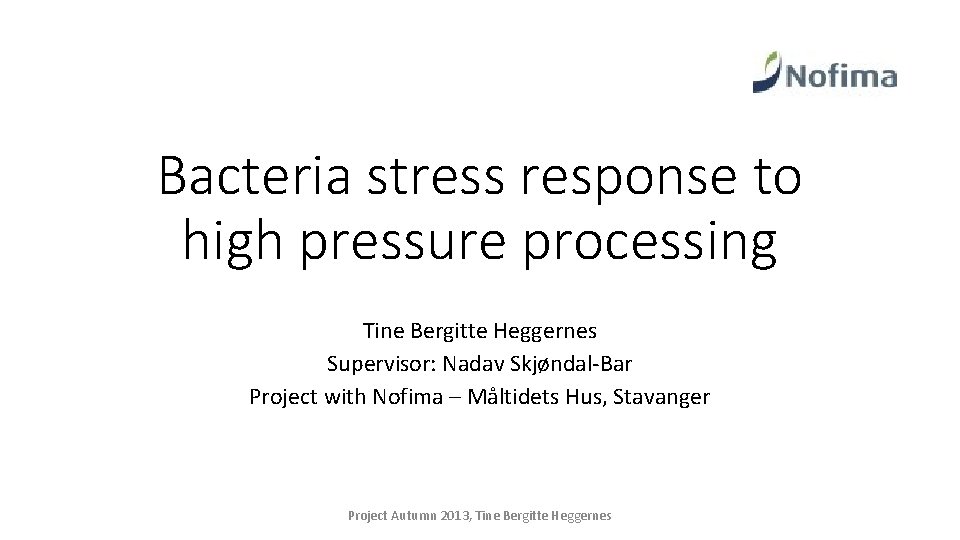 Nofima

Bacteria stress response to high pressure processing

Tine Bergitte Heggernes
Supervisor: Nadav Skjøndal-Bar
Project with Nofima – Måltidets Hus, Stavanger

Project Autumn 2013, Tine Bergitte Heggernes